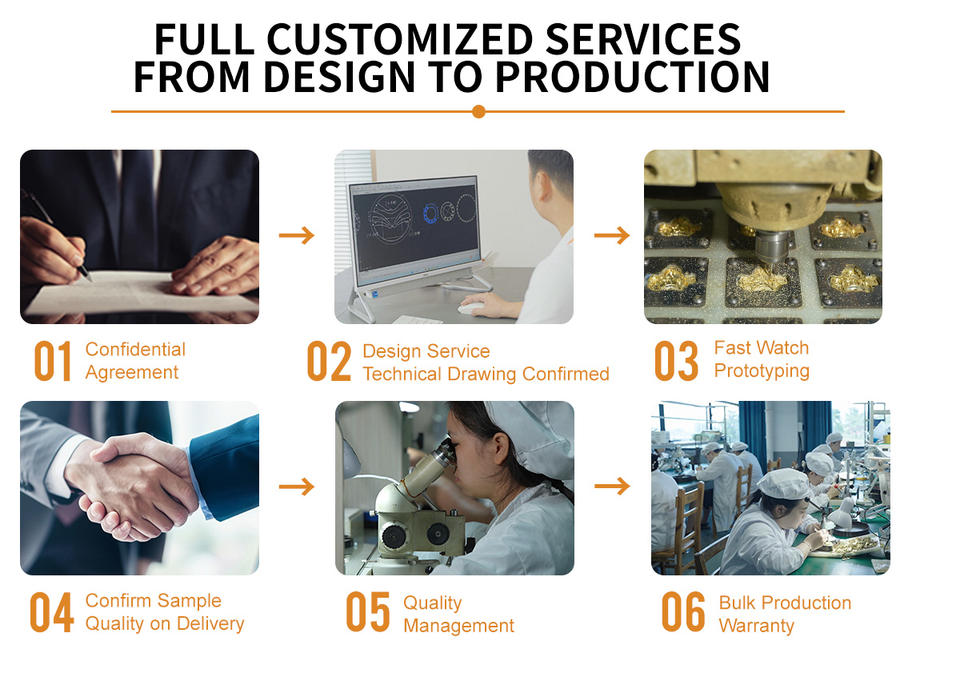 FULL CUSTOMIZED SERVICES
FROM DESIGN TO PRODUCTION

01 Confidential Agreement

02 Design Service Technical Drawing Confirmed

03 Fast Watch Prototyping

04 Confirm Sample Quality on Delivery

05 Quality Management

06 Bulk Production Warranty